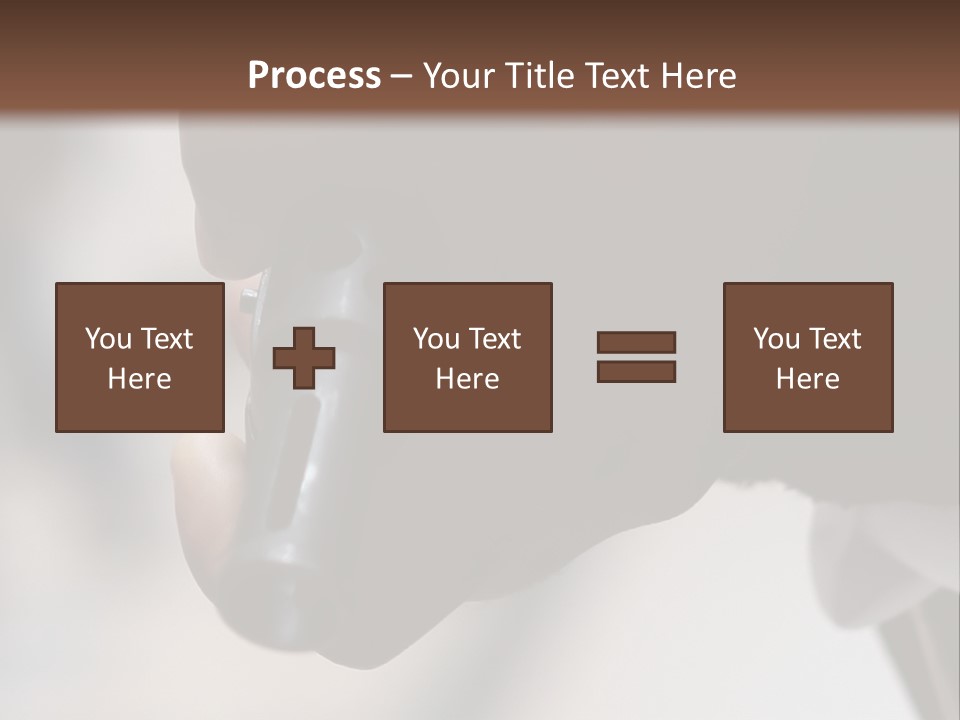 Process – Your Title Text Here

You Text Here

You Text Here

You Text Here